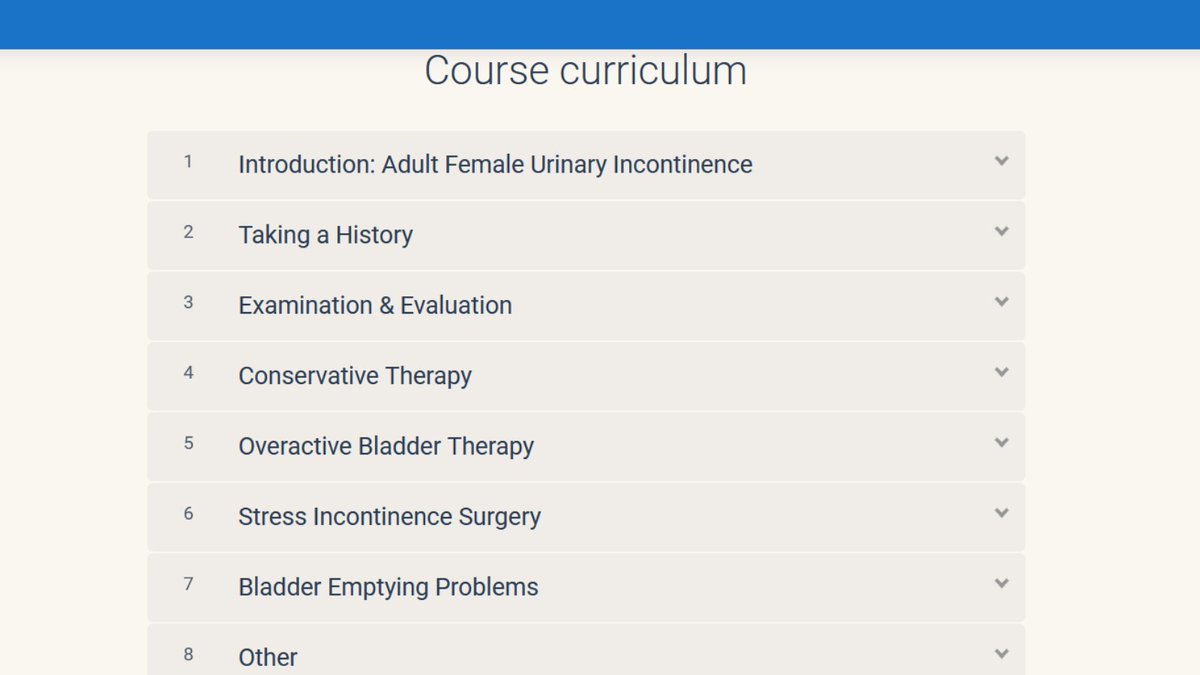 Course curriculum

1 Introduction: Adult Female Urinary Incontinence

2 Taking a History

3 Examination & Evaluation

4 Conservative Therapy

5 Overactive Bladder Therapy

6 Stress Incontinence Surgery

7 Bladder Emptying Problems

8 Other